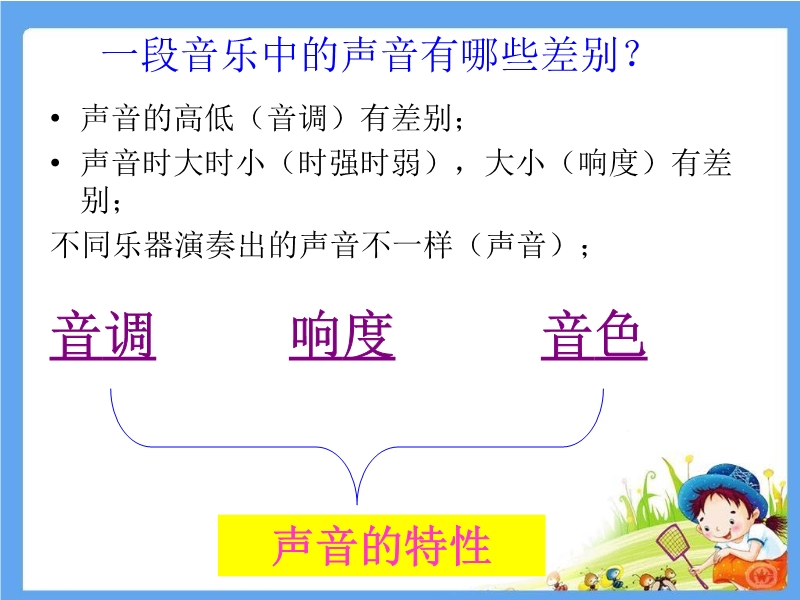 一段音乐中的声音有哪些差别？

• 声音的高低（音调）有差别；
• 声音时大时小（时强时弱），大小（响度）有差别；

不同乐器演奏出的声音不一样（声音）；

音调　　响度　　音色

声音的特性